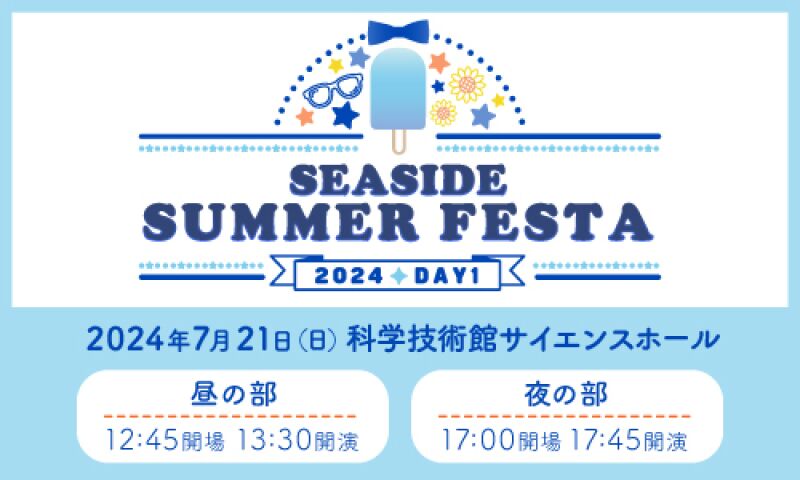 SEASIDE
SUMMER FESTA
2024 DAY1

2024年7月21日(日) 科学技術館サイエンスホール

昼の部
12:45開場 13:30開演

夜の部
17:00開場 17:45開演